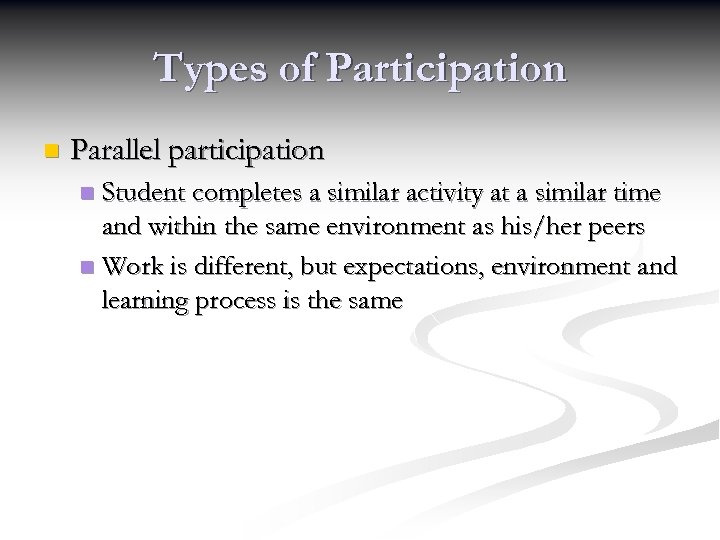 Types of Participation

Parallel participation

Student completes a similar activity at a similar time and within the same environment as his/her peers

Work is different, but expectations, environment and learning process is the same